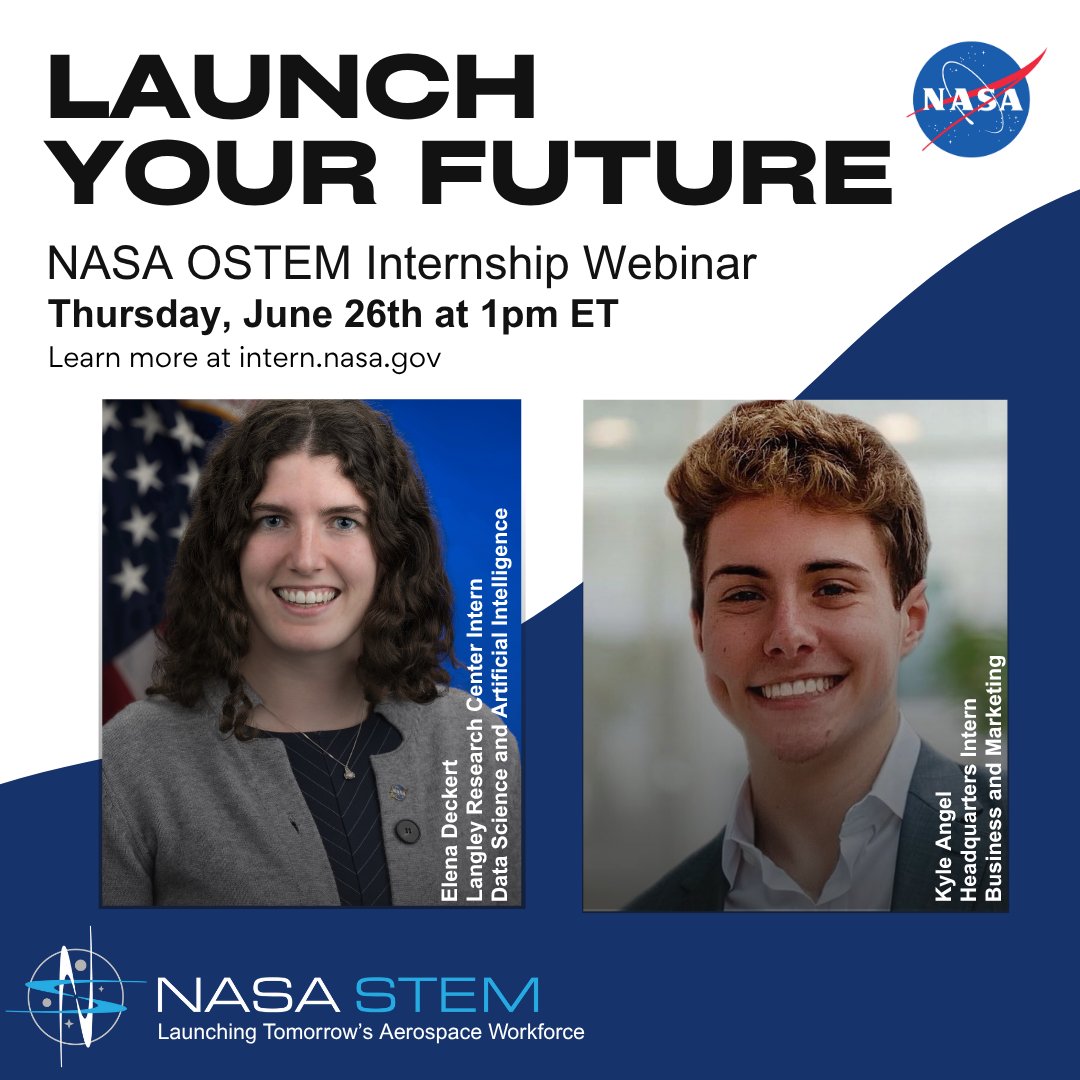 LAUNCH YOUR FUTURE

NASA

NASA OSTEM Internship Webinar
Thursday, June 26th at 1pm ET
Learn more at intern.nasa.gov

Elena Deckert
Langley Research Center Intern
Data Science and Artificial Intelligence

Kyle Angel
Headquarters Intern
Business and Marketing

NASA STEM
Launching Tomorrow's Aerospace Workforce